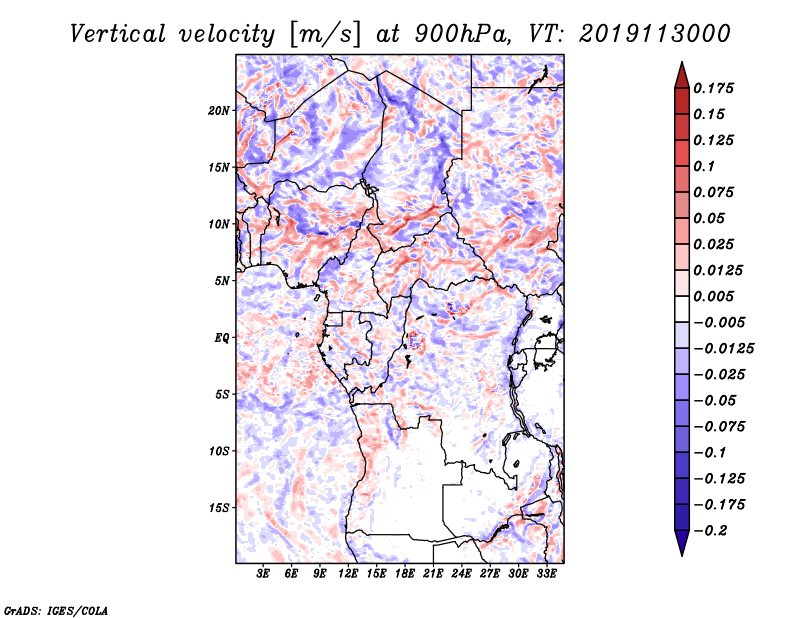 Vertical velocity [m/s] at 900hPa, VT: 2019113000

20N
15N
10N
5N
EQ
5S
10S
15S

3E 6E 9E 12E 15E 18E 21E 24E 27E 30E 33E

0.175
0.15
0.125
0.1
0.075
0.05
0.025
0.0125
0.005
−0.005
−0.0125
−0.025
−0.05
−0.075
−0.1
−0.125
−0.175
−0.2

GrADS: IGES/COLA